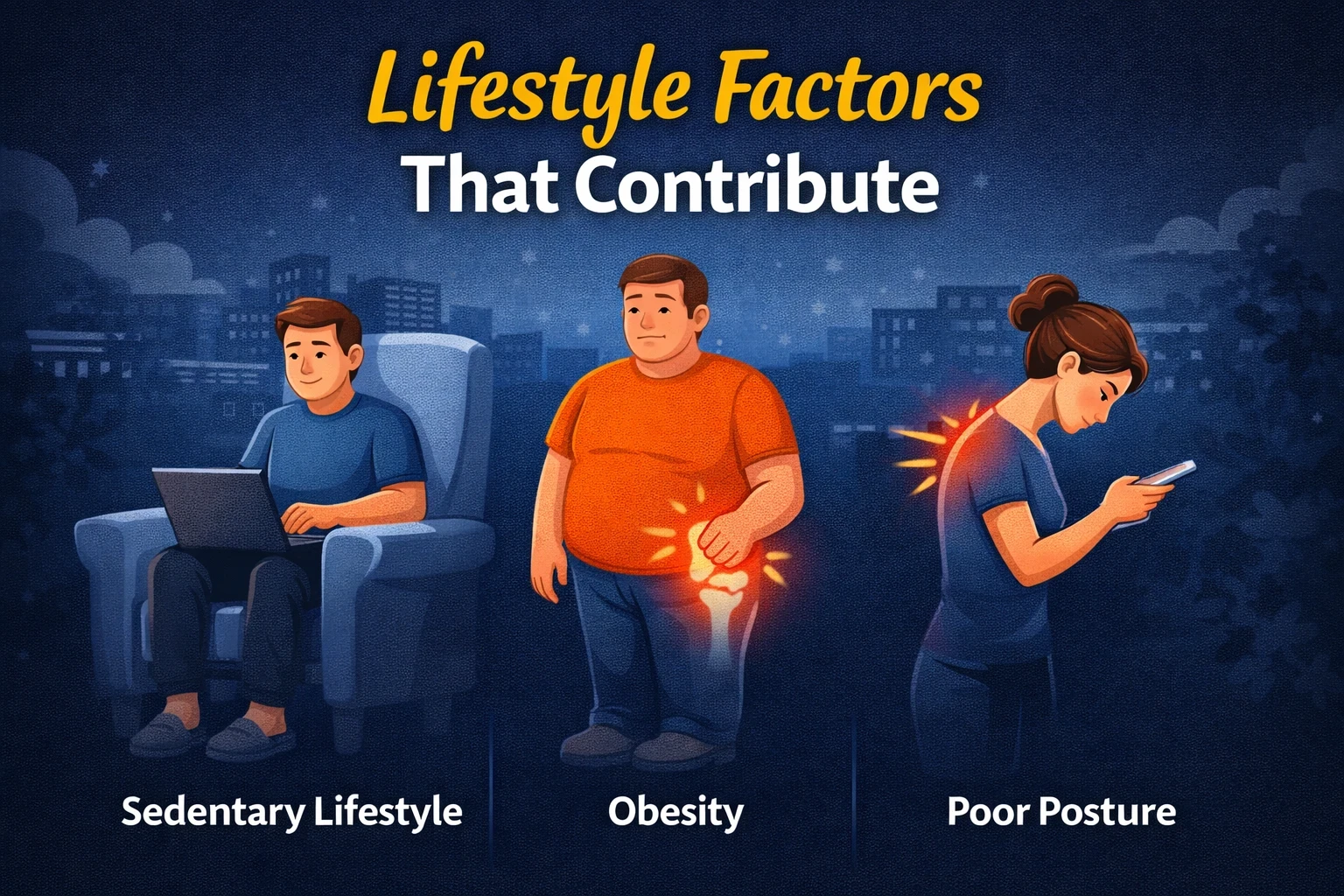 Lifestyle Factors
That Contribute

Sedentary Lifestyle

Obesity

Poor Posture